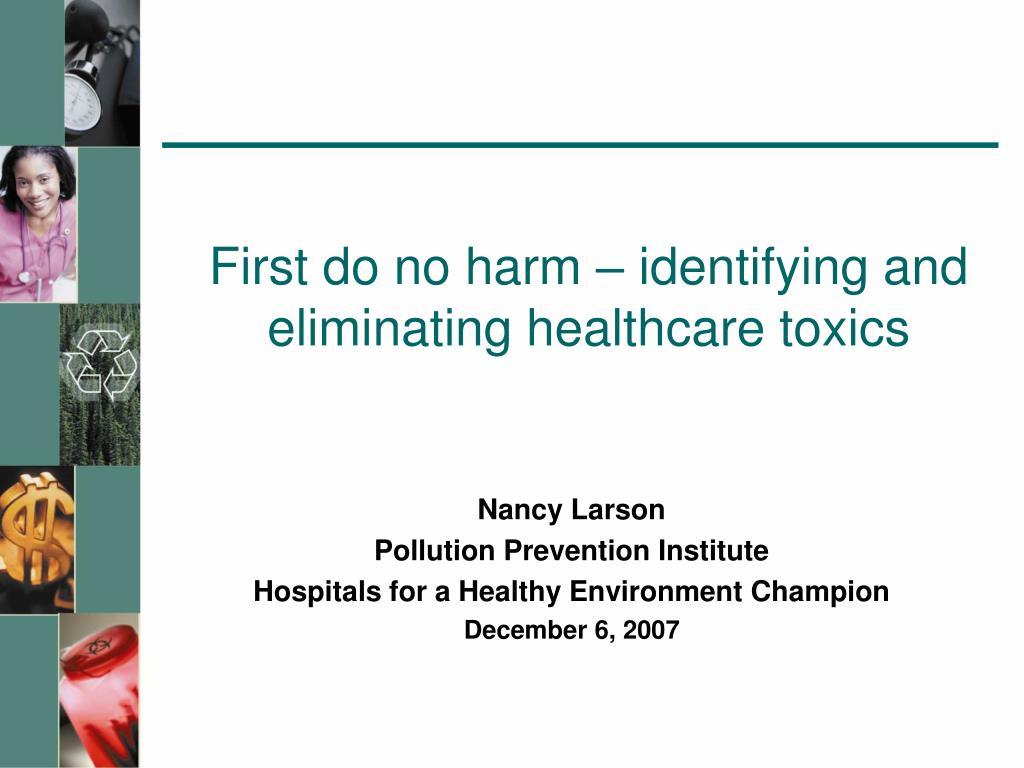 First do no harm – identifying and eliminating healthcare toxics

Nancy Larson
Pollution Prevention Institute
Hospitals for a Healthy Environment Champion
December 6, 2007